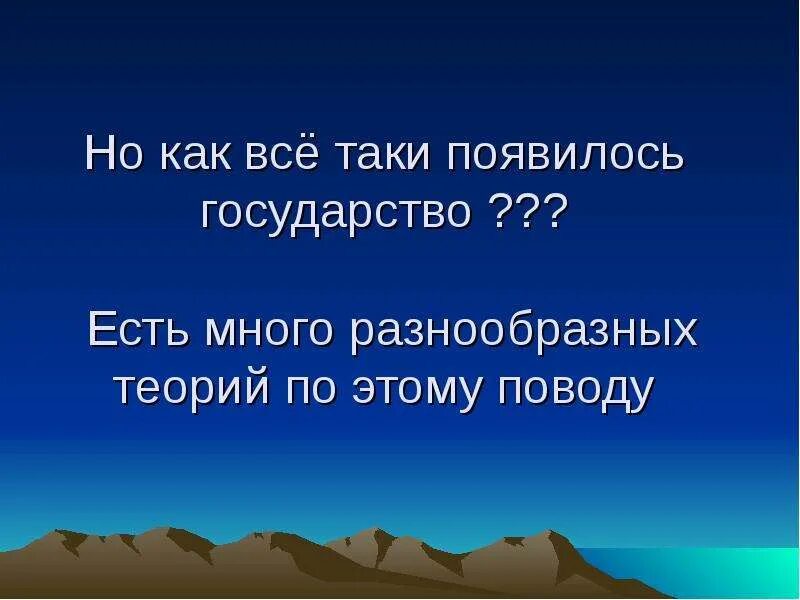 Но как всё таки появилось государство ???

Есть много разнообразных теорий по этому поводу